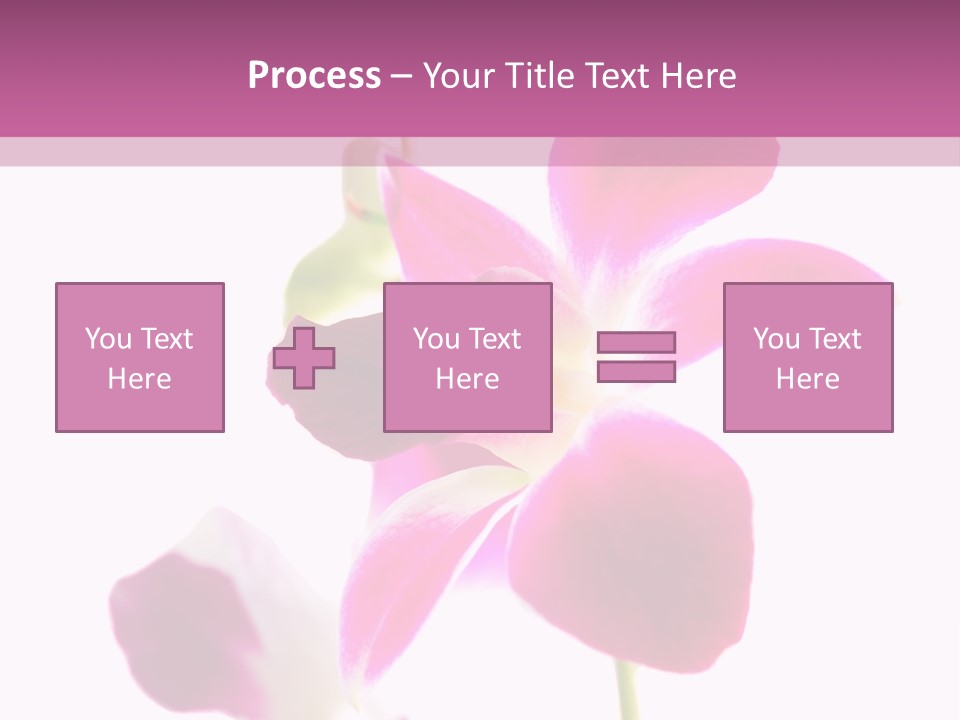 Process – Your Title Text Here

You Text Here

You Text Here

You Text Here